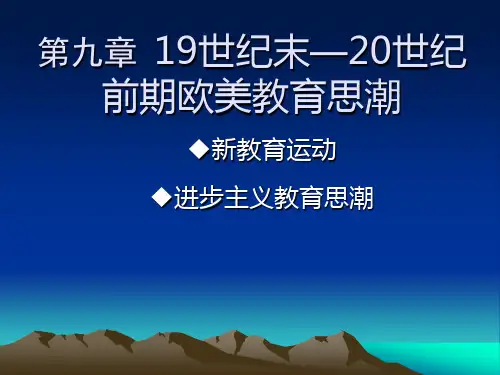 第九章 19世纪末—20世纪前期欧美教育思潮

◆新教育运动

◆进步主义教育思潮